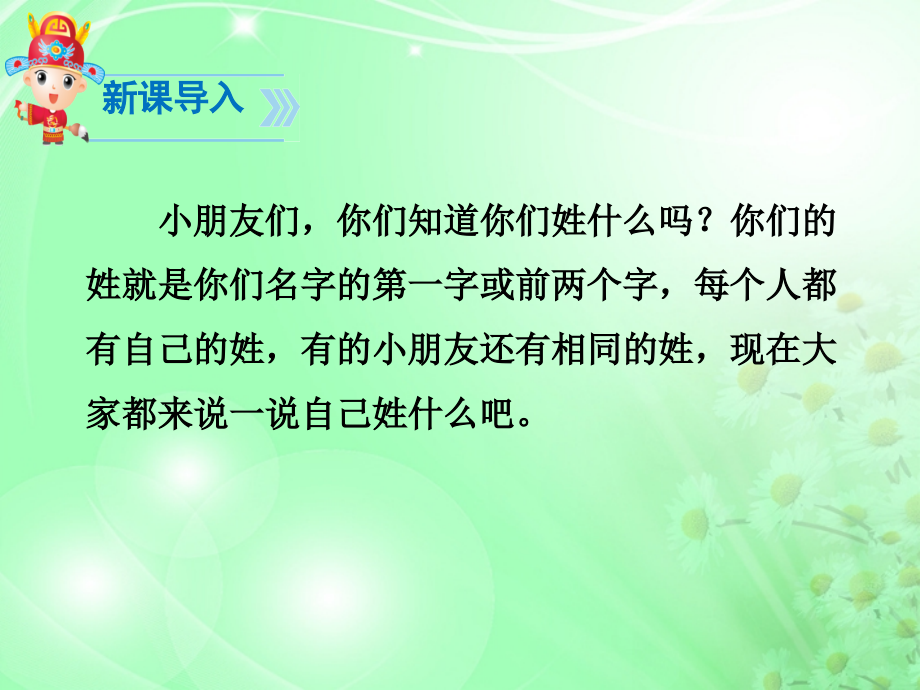 新课导入

小朋友们，你们知道你们姓什么吗？你们的姓就是你们名字的第一字或前两个字，每个人都有自己的姓，有的小朋友还有相同的姓，现在大家都来说一说自己姓什么吧。